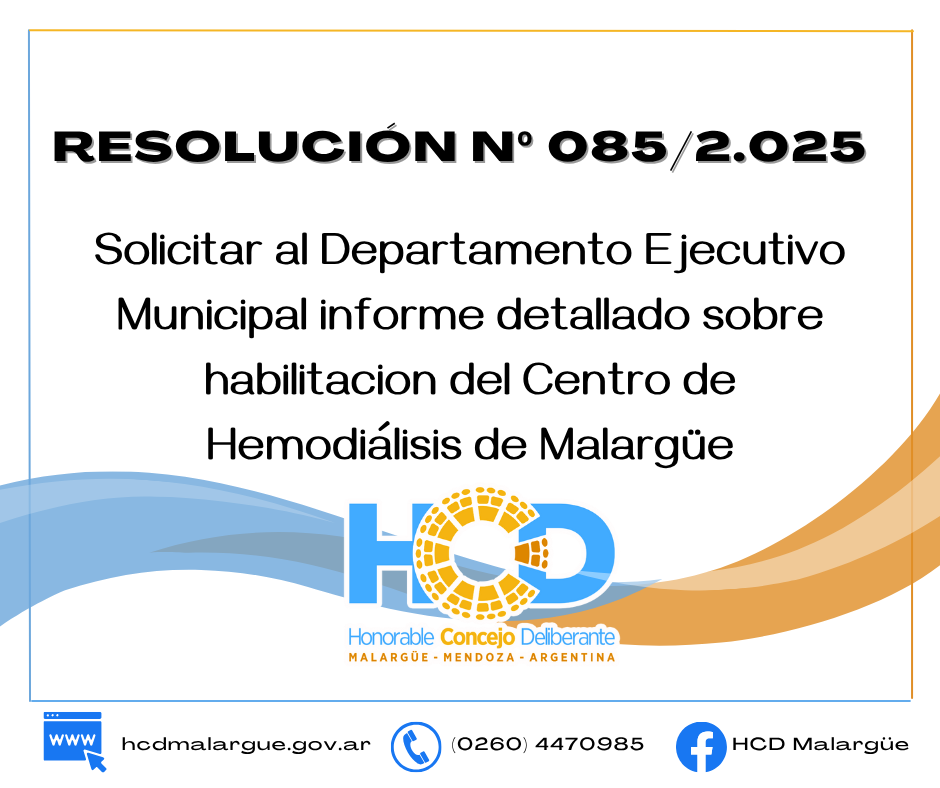 RESOLUCIÓN Nº 085/2.025

Solicitar al Departamento Ejecutivo Municipal informe detallado sobre habilitacion del Centro de Hemodiálisis de Malargüe

HCD
Honorable Concejo Deliberante
MALARGÜE - MENDOZA - ARGENTINA

WWW hcdmalargue.gov.ar (0260) 4470985 HCD Malargüe